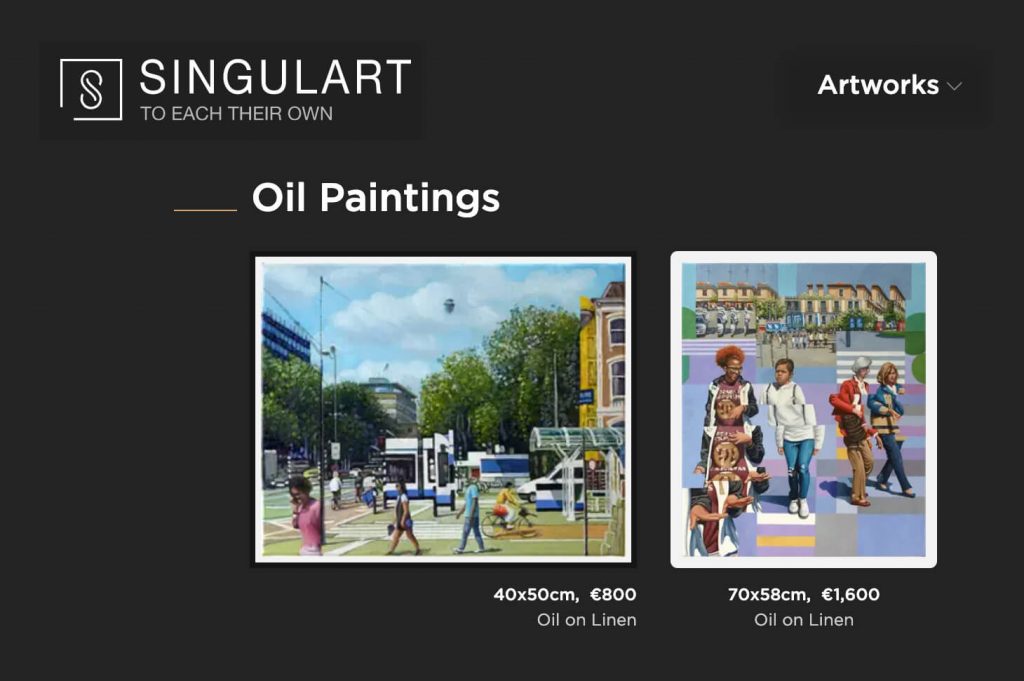 SINGULART
TO EACH THEIR OWN

Artworks

Oil Paintings

40x50cm, €800
Oil on Linen

70x58cm, €1,600
Oil on Linen